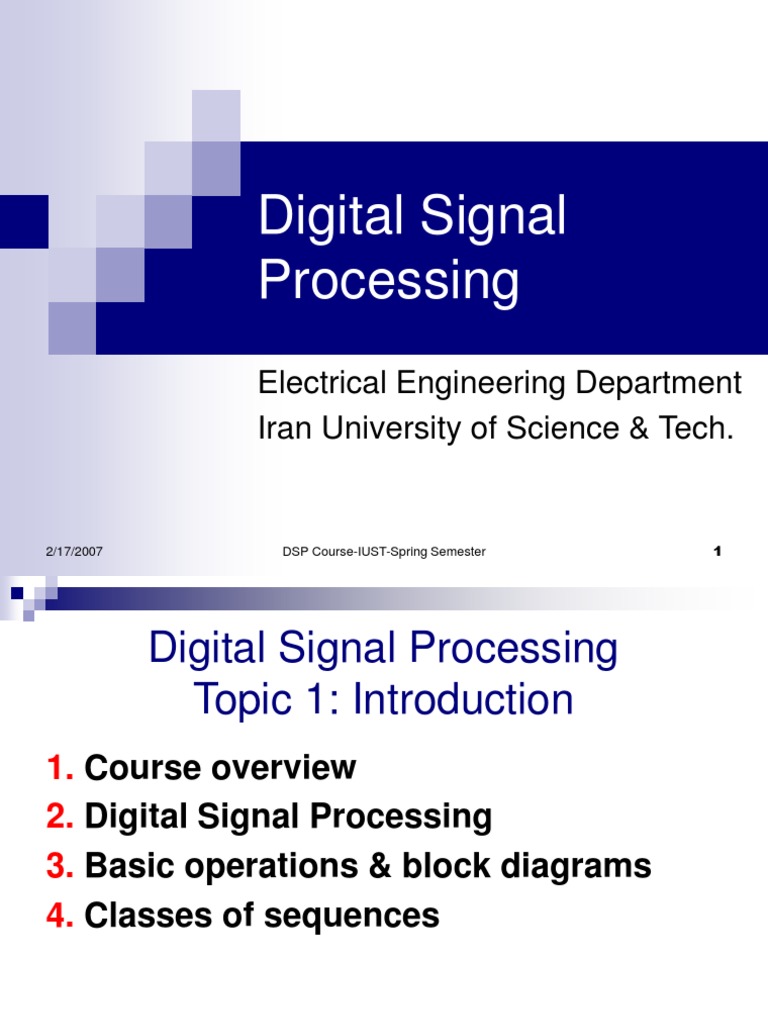 Digital Signal Processing

Electrical Engineering Department
Iran University of Science & Tech.

2/17/2007 DSP Course-IUST-Spring Semester 1

Digital Signal Processing
Topic 1: Introduction

1. Course overview
2. Digital Signal Processing
3. Basic operations & block diagrams
4. Classes of sequences